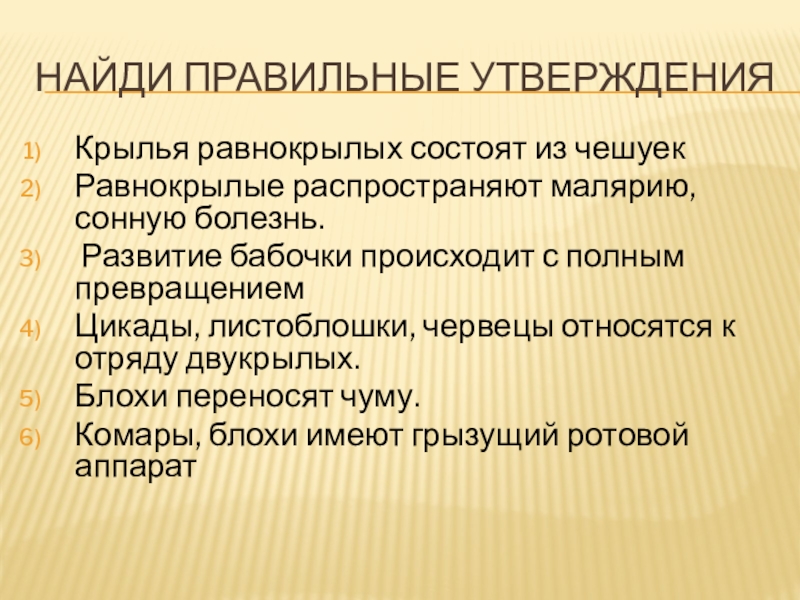 НАЙДИ ПРАВИЛЬНЫЕ УТВЕРЖДЕНИЯ

1) Крылья равнокрылых состоят из чешуек
2) Равнокрылые распространяют малярию, сонную болезнь.
3) Развитие бабочки происходит с полным превращением
4) Цикады, листоблошки, червецы относятся к отряду двукрылых.
5) Блохи переносят чуму.
6) Комары, блохи имеют грызущий ротовой аппарат